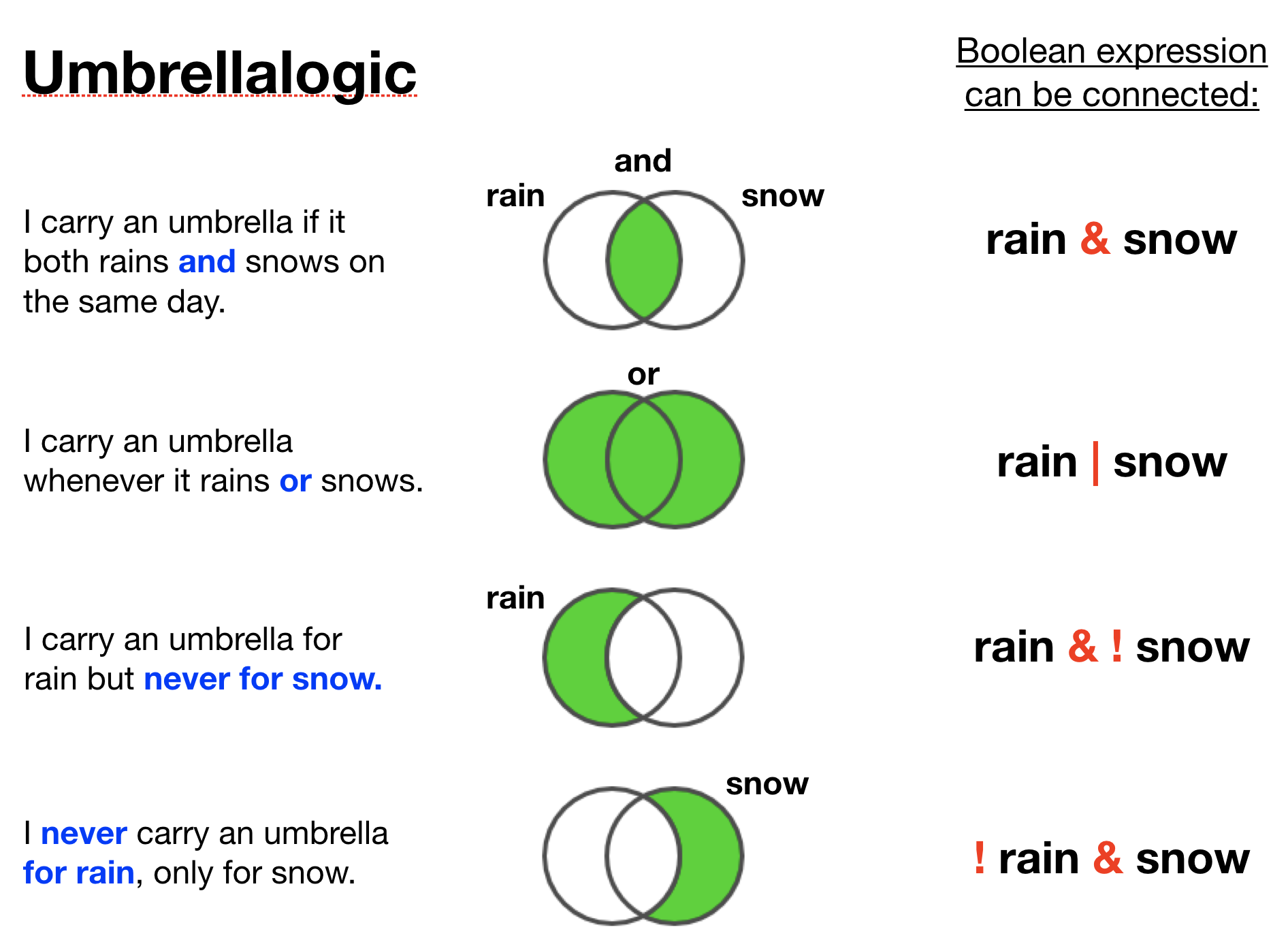 Umbrellalogic

Boolean expression can be connected:

I carry an umbrella if it both rains and snows on the same day.

and

rain

snow

rain & snow

I carry an umbrella whenever it rains or snows.

or

rain | snow

I carry an umbrella for rain but never for snow.

rain

rain & ! snow

I never carry an umbrella for rain, only for snow.

snow

! rain & snow